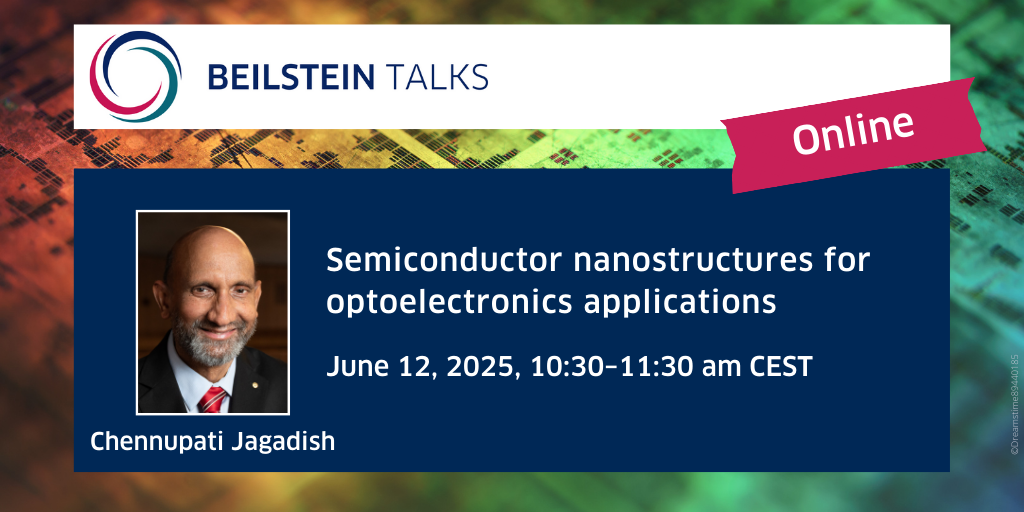 BEILSTEIN TALKS

Online

Semiconductor nanostructures for optoelectronics applications

June 12, 2025, 10:30–11:30 am CEST

Chennupati Jagadish

©Dreamstime89440185